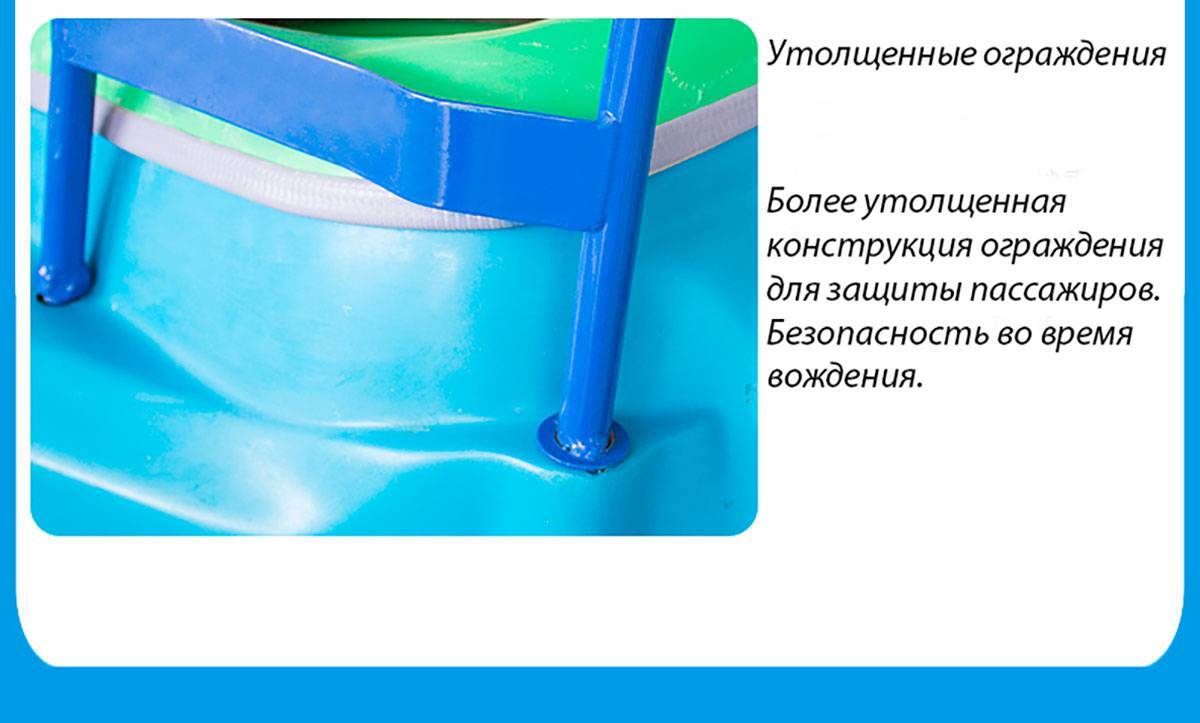 Утолщенные ограждения

Более утолщенная конструкция ограждения для защиты пассажиров. Безопасность во время вождения.